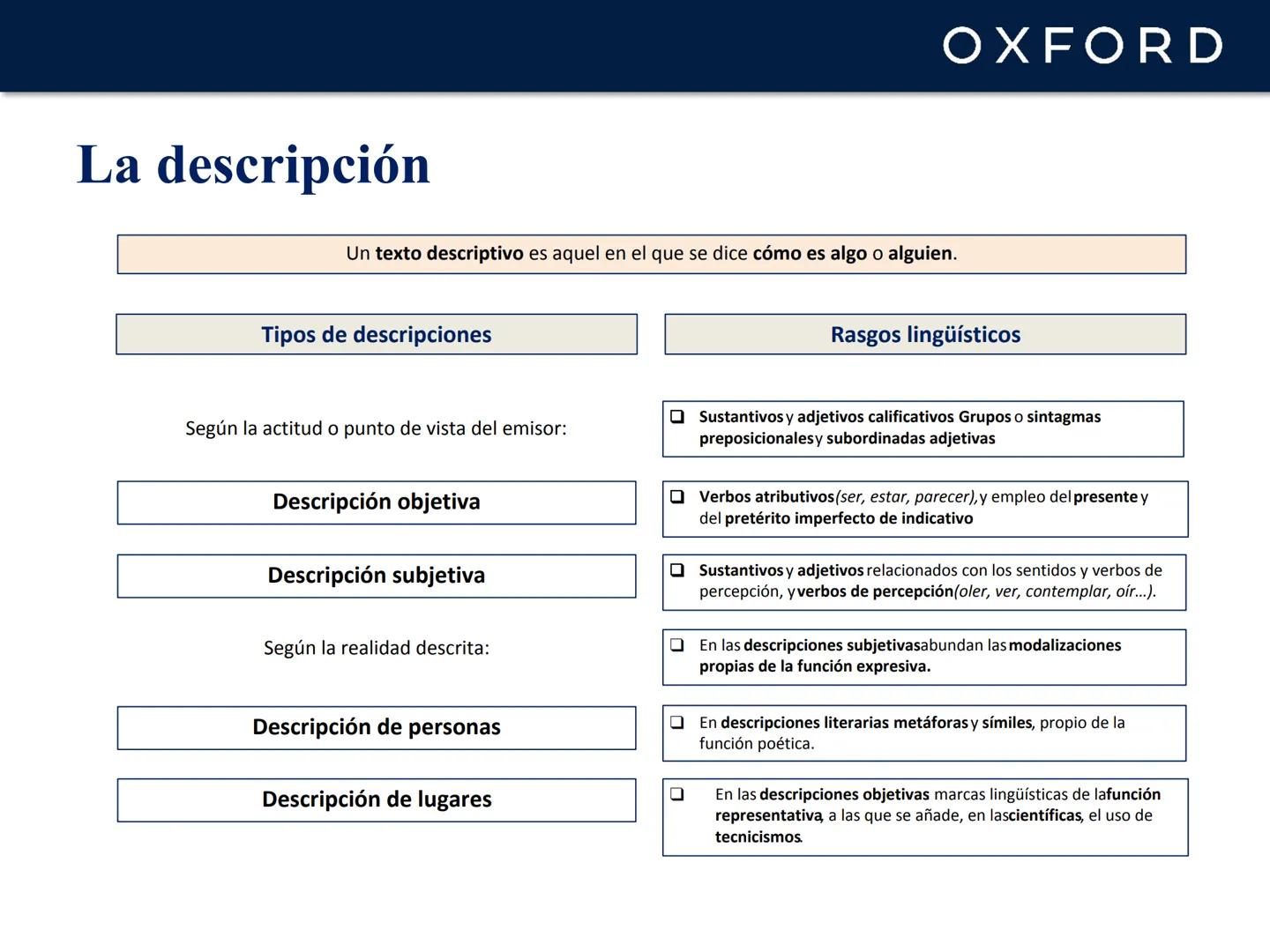 OXFORD

La descripción

Un texto descriptivo es aquel en el que se dice cómo es algo o alguien.

Tipos de descripciones

Según la actitud o punto de vista del emisor:

Descripción objetiva

Descripción subjetiva

Según la realidad descrita:

Descripción de personas

Descripción de lugares

Rasgos lingüísticos

❑ Sustantivos y adjetivos calificativos Grupos o sintagmas preposicionales y subordinadas adjetivas

❑ Verbos atributivos (ser, estar, parecer), y empleo del presente y del pretérito imperfecto de indicativo

❑ Sustantivos y adjetivos relacionados con los sentidos y verbos de percepción, y verbos de percepción (oler, ver, contemplar, oír...).

❑ En las descripciones subjetivas abundan las modalizaciones propias de la función expresiva.

❑ En descripciones literarias metáforas y símiles, propio de la función poética.

❑ En las descripciones objetivas marcas lingüísticas de la función representativa, a las que se añade, en las científicas, el uso de tecnicismos.